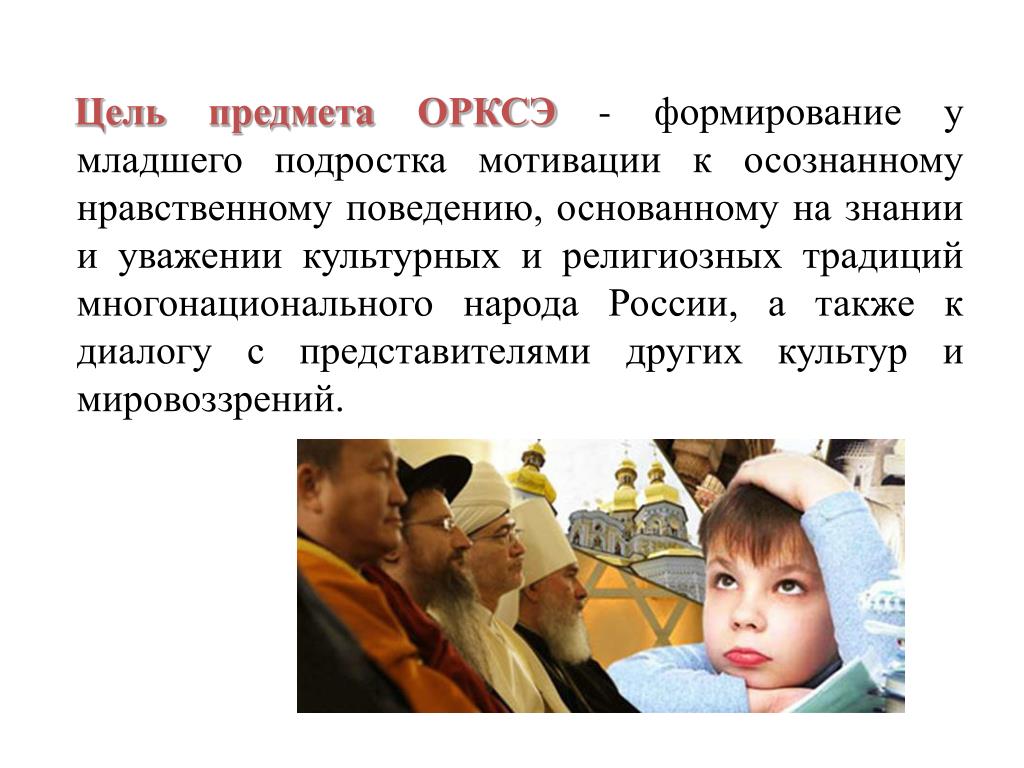 Цель предмета ОРКСЭ - формирование у младшего подростка мотивации к осознанному нравственному поведению, основанному на знании и уважении культурных и религиозных традиций многонационального народа России, а также к диалогу с представителями других культур и мировоззрений.